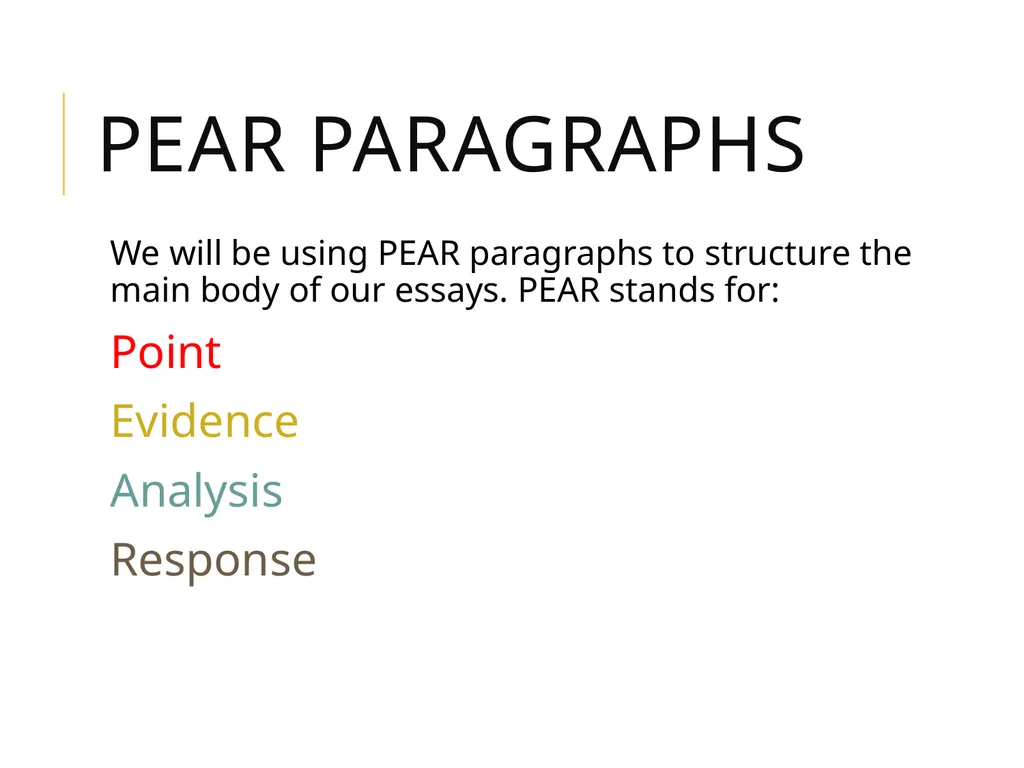 PEAR PARAGRAPHS

We will be using PEAR paragraphs to structure the main body of our essays. PEAR stands for:

Point

Evidence

Analysis

Response